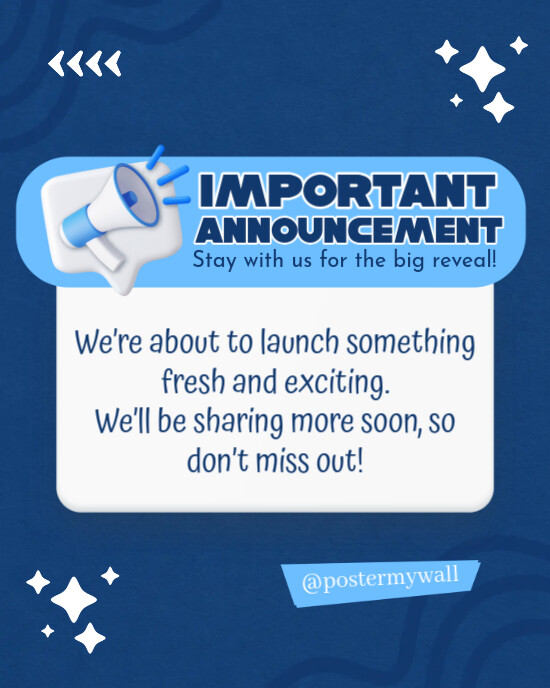 IMPORTANT ANNOUNCEMENT

Stay with us for the big reveal!

We're about to launch something fresh and exciting.
We'll be sharing more soon, so don't miss out!

@postermywall